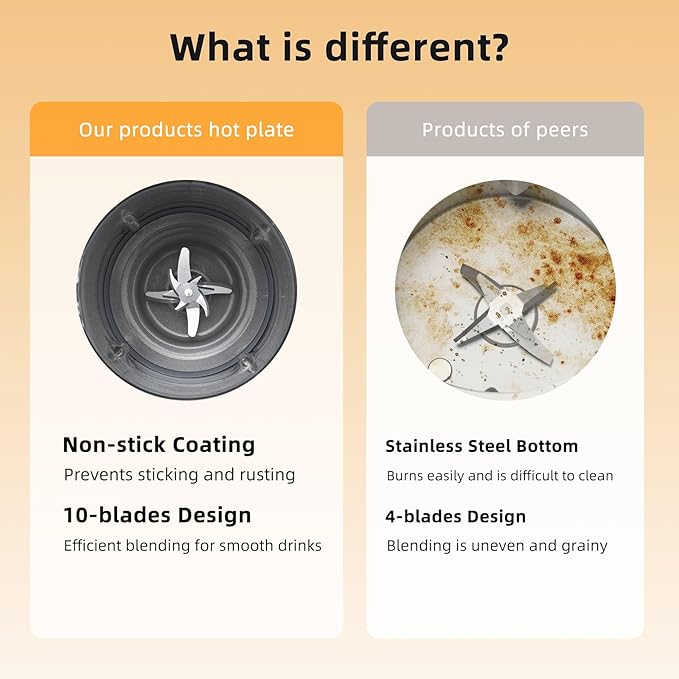 What is different?

Our products hot plate

Non-stick Coating

Prevents sticking and rusting

10-blades Design

Efficient blending for smooth drinks

Products of peers

Stainless Steel Bottom

Burns easily and is difficult to clean

4-blades Design

Blending is uneven and grainy